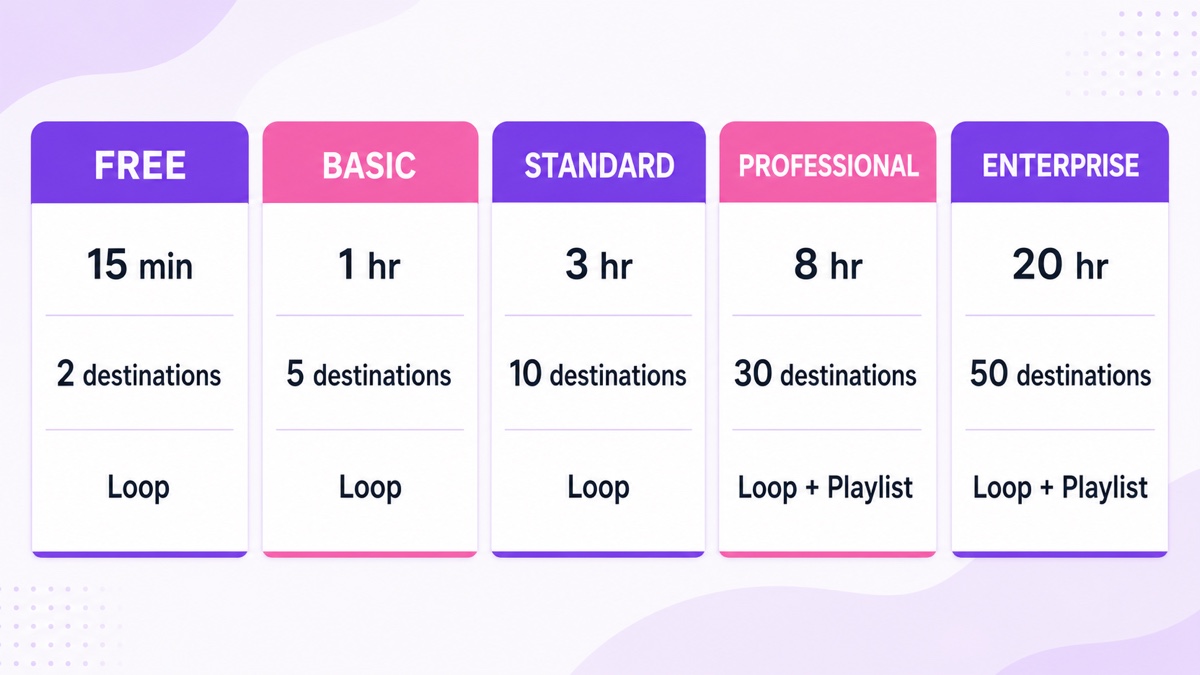 | FREE | BASIC | STANDARD | PROFESSIONAL | ENTERPRISE |
|---|---|---|---|---|
| 15 min | 1 hr | 3 hr | 8 hr | 20 hr |
| 2 destinations | 5 destinations | 10 destinations | 30 destinations | 50 destinations |
| Loop | Loop | Loop | Loop + Playlist | Loop + Playlist |